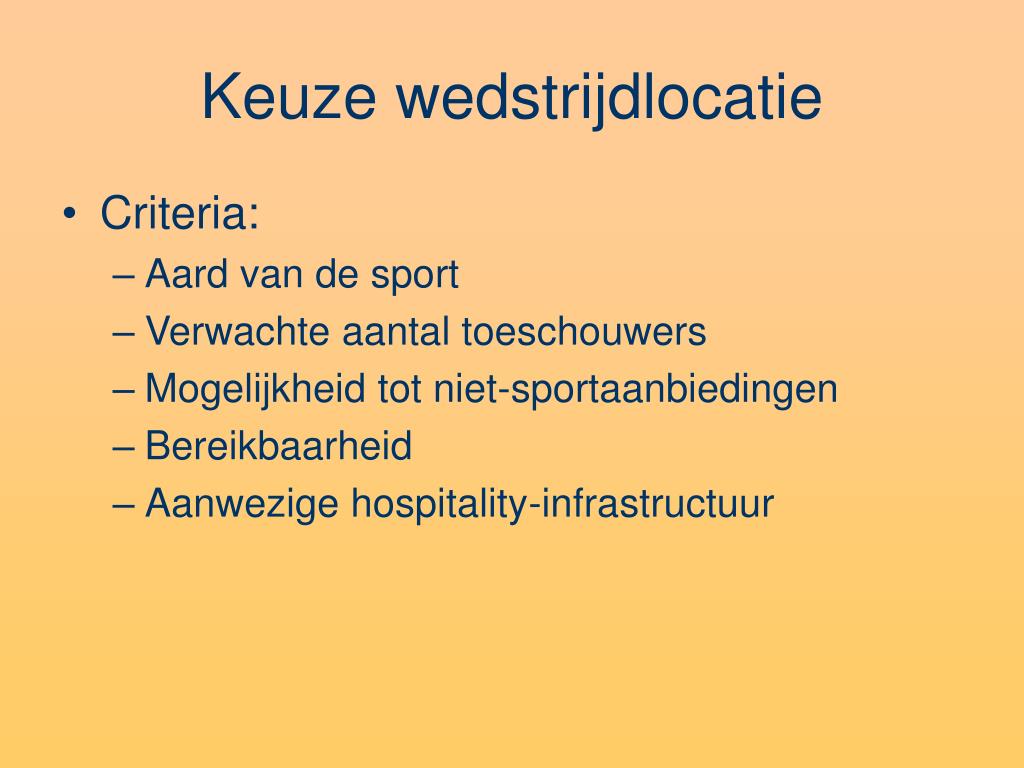 Keuze wedstrijdlocatie

• Criteria:
– Aard van de sport
– Verwachte aantal toeschouwers
– Mogelijkheid tot niet-sportaanbiedingen
– Bereikbaarheid
– Aanwezige hospitality-infrastructuur